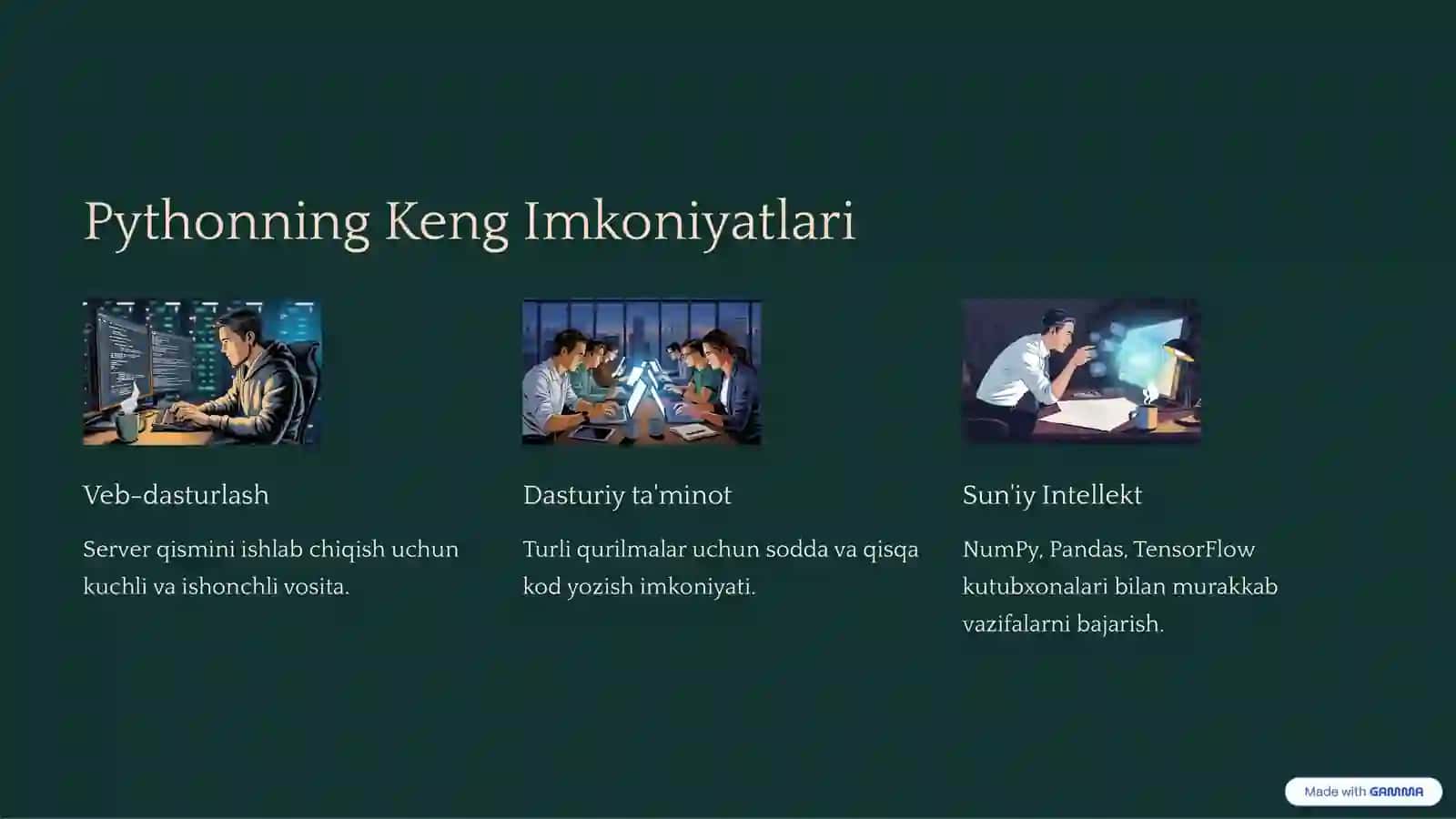 Pythonning Keng Imkoniyatlari

Veb-dasturlash

Server qismini ishlab chiqish uchun kuchli va ishonchli vosita.

Dasturiy ta'minot

Turli qurilmalar uchun sodda va qisqa kod yozish imkoniyati.

Sun'iy Intellekt

NumPy, Pandas, TensorFlow kutubxonalari bilan murakkab vazifalarni bajarish.

Made with GAMMA